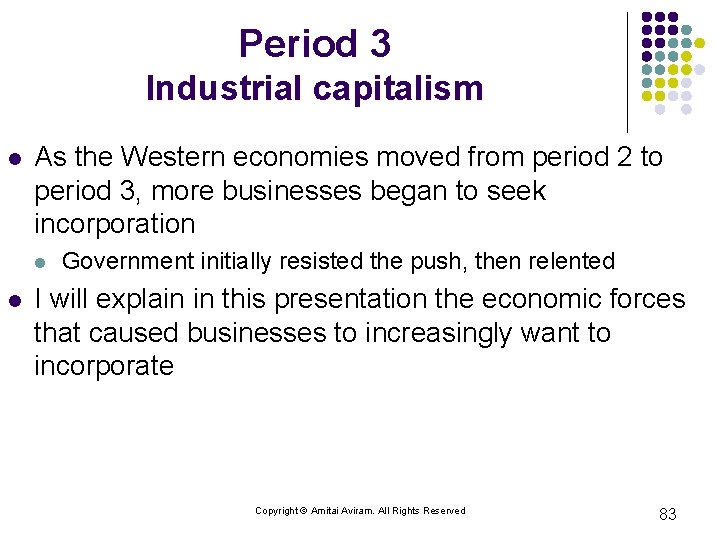 Period 3
Industrial capitalism

- As the Western economies moved from period 2 to period 3, more businesses began to seek incorporation
  - Government initially resisted the push, then relented
- I will explain in this presentation the economic forces that caused businesses to increasingly want to incorporate

Copyright © Amitai Aviram. All Rights Reserved

83